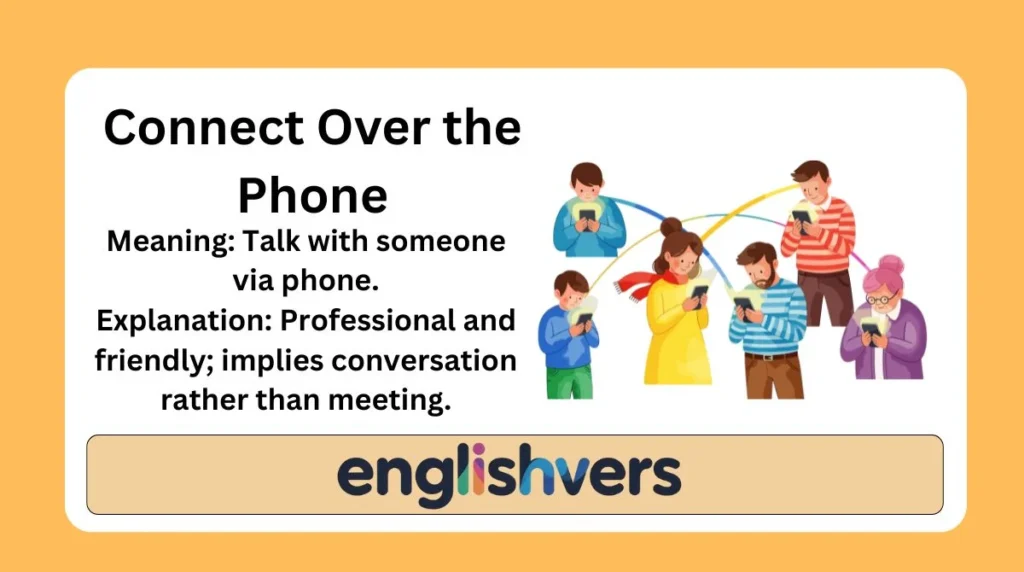 Connect Over the Phone

Meaning: Talk with someone via phone.

Explanation: Professional and friendly; implies conversation rather than meeting.

englishvers